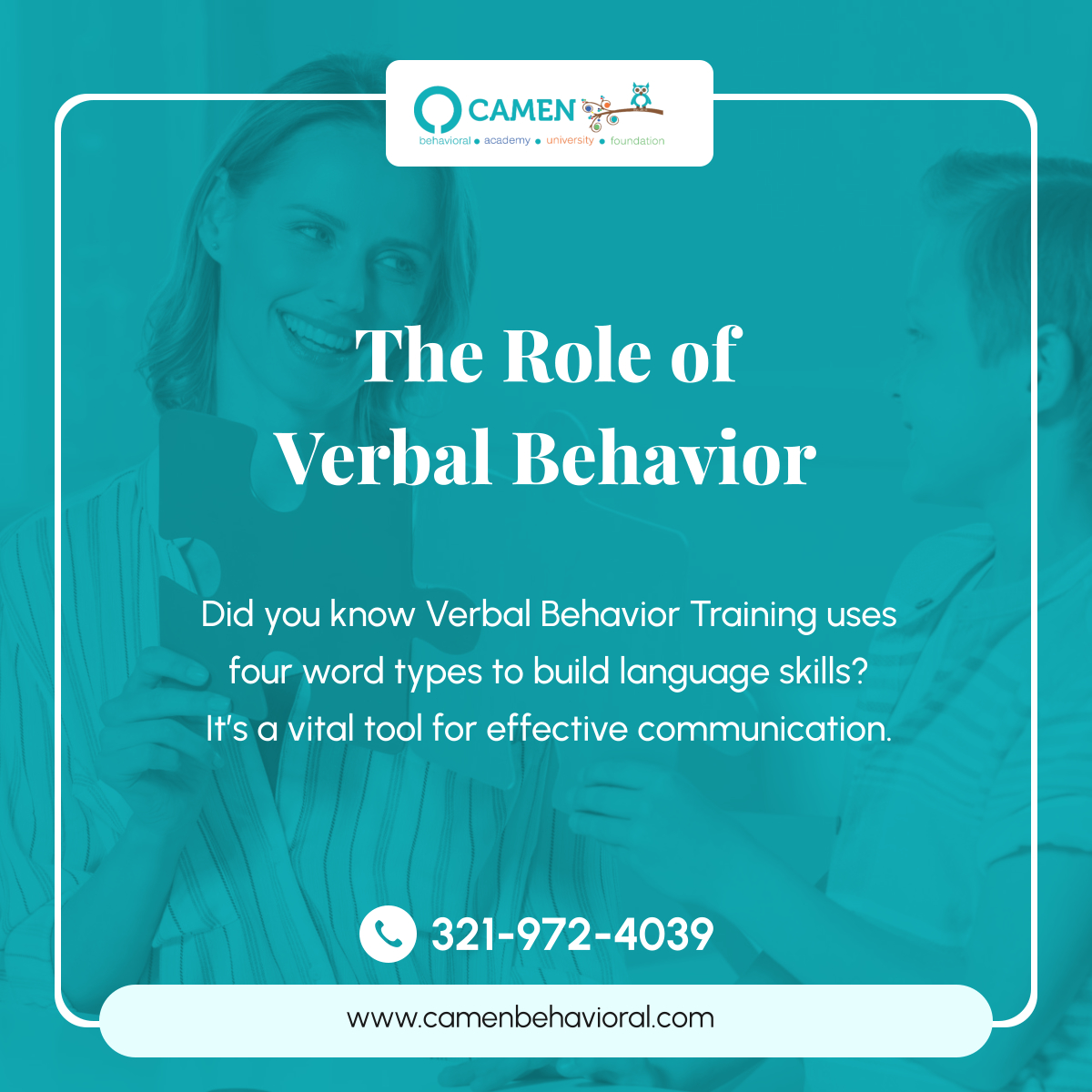 CAMEN
behavioral • academy • university • foundation

The Role of Verbal Behavior

Did you know Verbal Behavior Training uses four word types to build language skills? It's a vital tool for effective communication.

321-972-4039

www.camenbehavioral.com